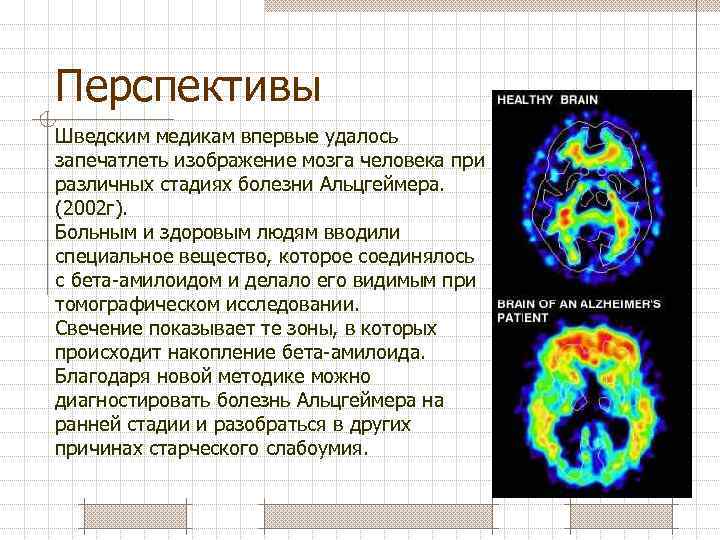 Перспективы

Шведским медикам впервые удалось запечатлеть изображение мозга человека при различных стадиях болезни Альцгеймера. (2002г).
Больным и здоровым людям вводили специальное вещество, которое соединялось с бета-амилоидом и делало его видимым при томографическом исследовании.
Свечение показывает те зоны, в которых происходит накопление бета-амилоида.
Благодаря новой методике можно диагностировать болезнь Альцгеймера на ранней стадии и разобраться в других причинах старческого слабоумия.

HEALTHY BRAIN

BRAIN OF AN ALZHEIMER'S PATIENT